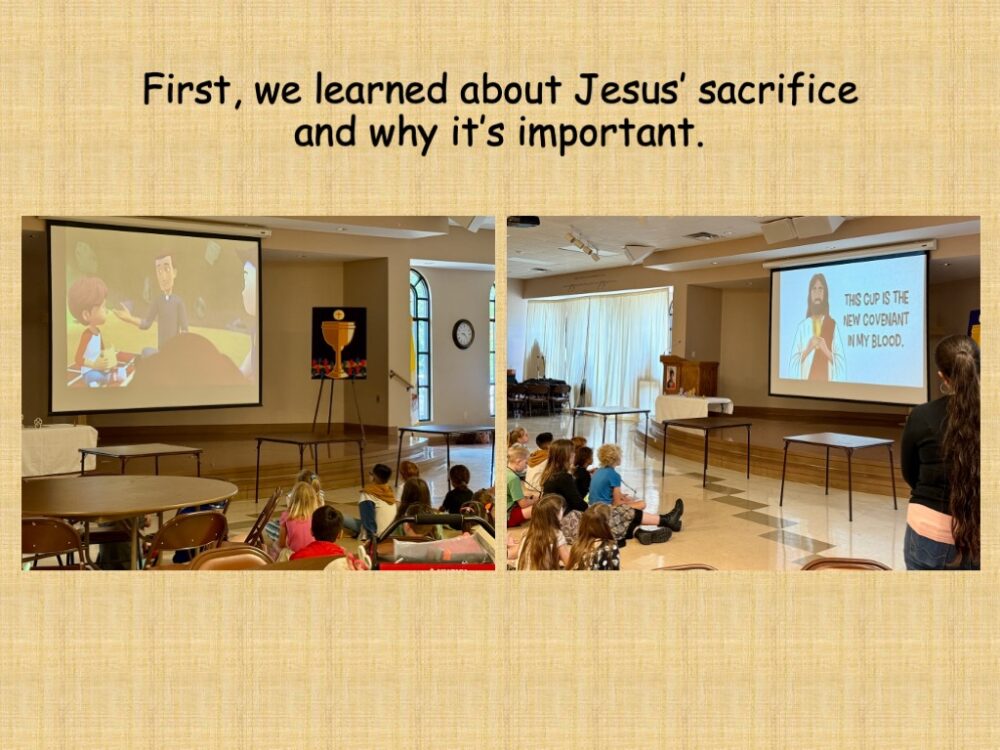 First, we learned about Jesus' sacrifice and why it's important.

THIS CUP IS THE NEW COVENANT IN MY BLOOD.